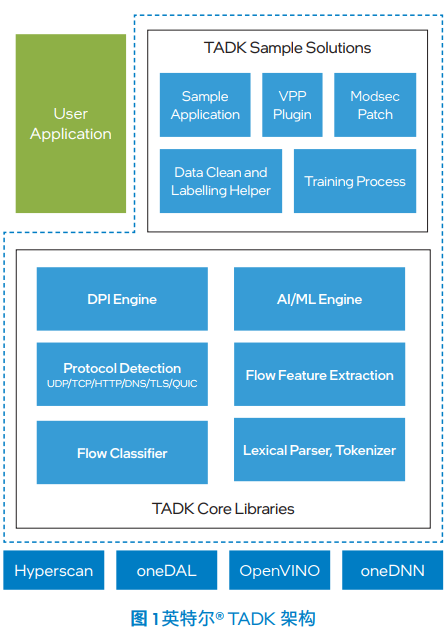 User Application

TADK Sample Solutions

Sample Application

VPP Plugin

Modsec Patch

Data Clean and Labelling Helper

Training Process

DPI Engine

AI/ML Engine

Protocol Detection
UDP/TCP/HTTP/DNS/TLS/QUIC

Flow Feature Extraction

Flow Classifier

Lexical Parser, Tokenizer

TADK Core Libraries

Hyperscan

oneDAL

OpenVINO

oneDNN

图 1 英特尔® TADK 架构